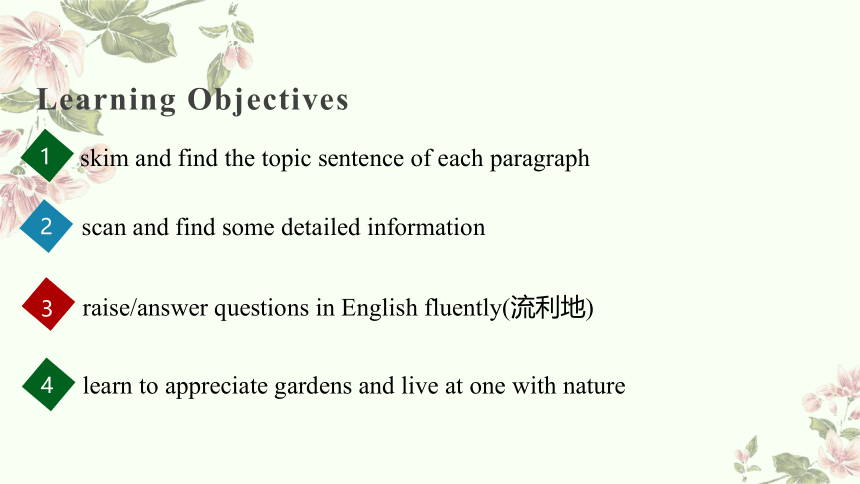 Learning Objectives

1 skim and find the topic sentence of each paragraph

2 scan and find some detailed information

3 raise/answer questions in English fluently(流利地)

4 learn to appreciate gardens and live at one with nature